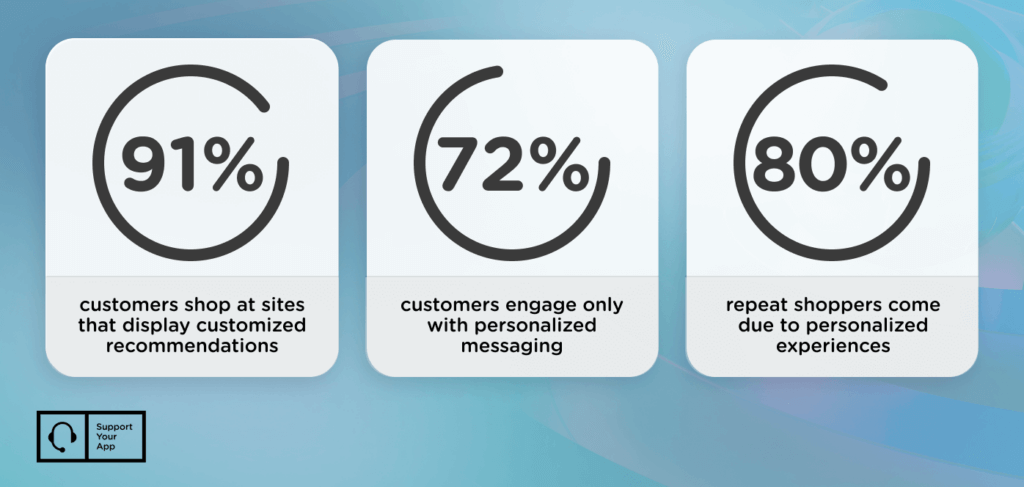 91%

customers shop at sites that display customized recommendations

72%

customers engage only with personalized messaging

80%

repeat shoppers come due to personalized experiences

Support Your App